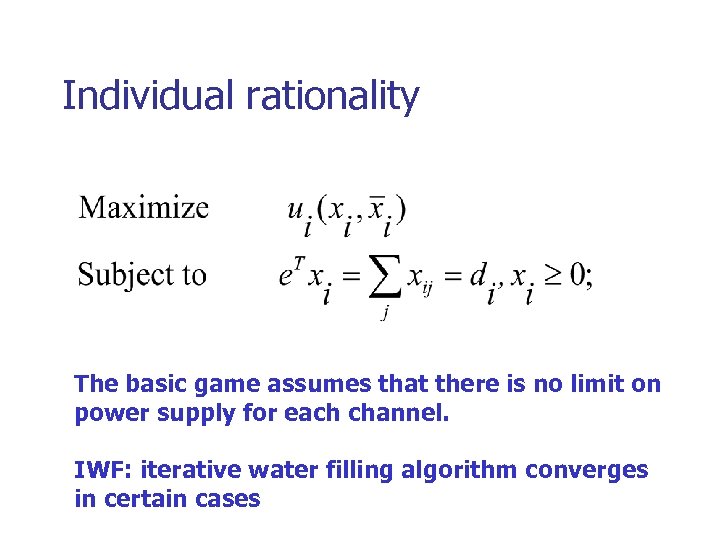 Individual rationality

Maximize $u_i(x_i, \bar{x}_i)$

Subject to $e^T x_i = \sum_j x_{ij} = d_i, x_i \geq 0;$

The basic game assumes that there is no limit on power supply for each channel.

IWF: iterative water filling algorithm converges in certain cases